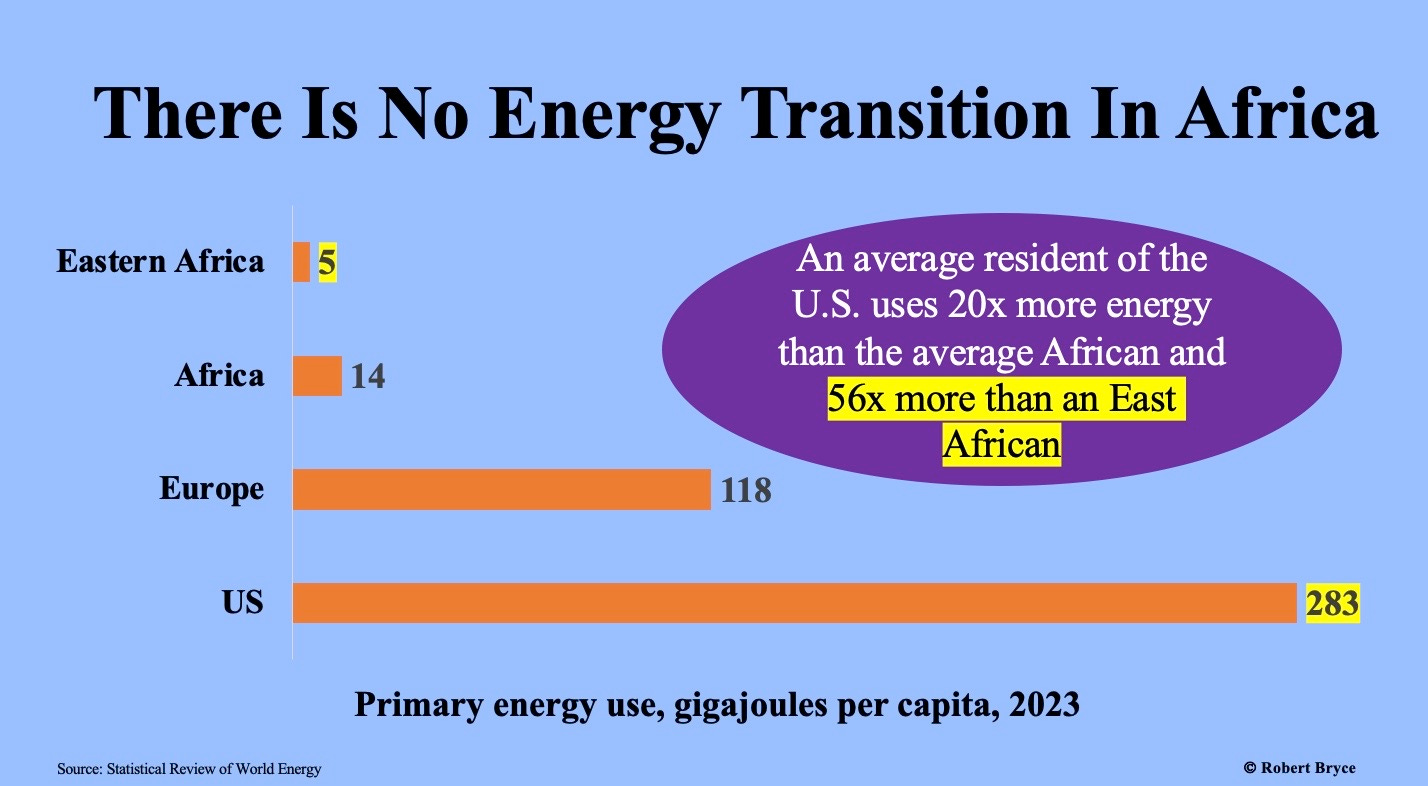 There Is No Energy Transition In Africa

Eastern Africa 5

Africa 14

Europe 118

US 283

An average resident of the U.S. uses 20x more energy than the average African and 56x more than an East African

Primary energy use, gigajoules per capita, 2023

Source: Statistical Review of World Energy

© Robert Bryce